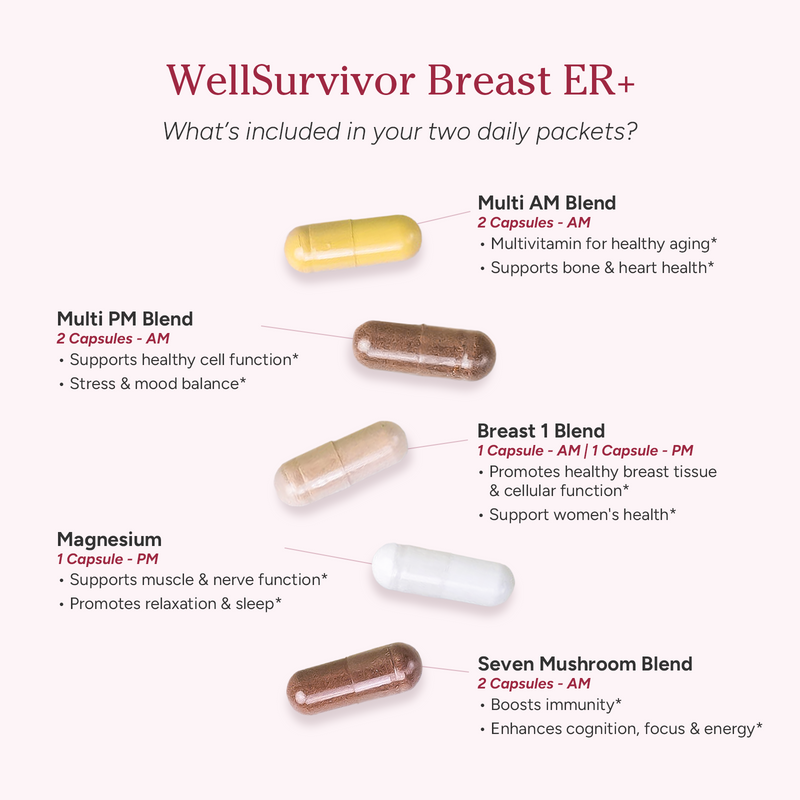 WellSurvivor Breast ER+

What's included in your two daily packets?

Multi AM Blend
2 Capsules - AM
• Multivitamin for healthy aging*
• Supports bone & heart health*

Multi PM Blend
2 Capsules - AM
• Supports healthy cell function*
• Stress & mood balance*

Breast 1 Blend
1 Capsule - AM | 1 Capsule - PM
• Promotes healthy breast tissue & cellular function*
• Support women's health*

Magnesium
1 Capsule - PM
• Supports muscle & nerve function*
• Promotes relaxation & sleep*

Seven Mushroom Blend
2 Capsules - AM
• Boosts immunity*
• Enhances cognition, focus & energy*